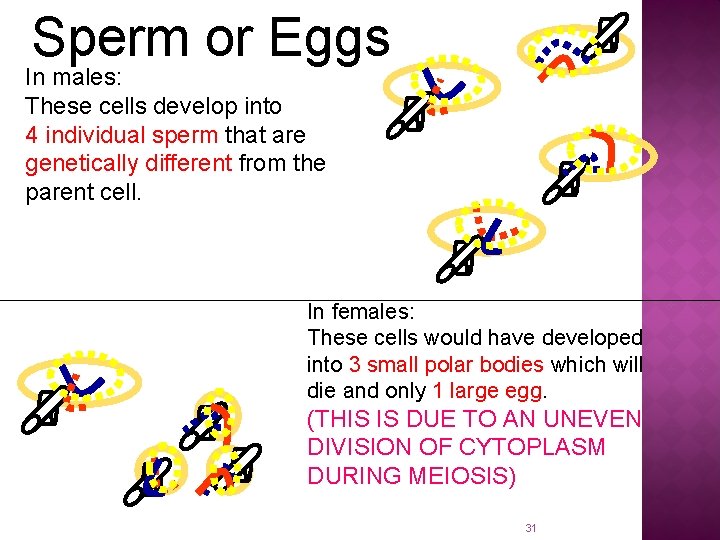 Sperm or Eggs

In males:
These cells develop into 4 individual sperm that are genetically different from the parent cell.

In females:
These cells would have developed into 3 small polar bodies which will die and only 1 large egg.
(THIS IS DUE TO AN UNEVEN DIVISION OF CYTOPLASM DURING MEIOSIS)

31